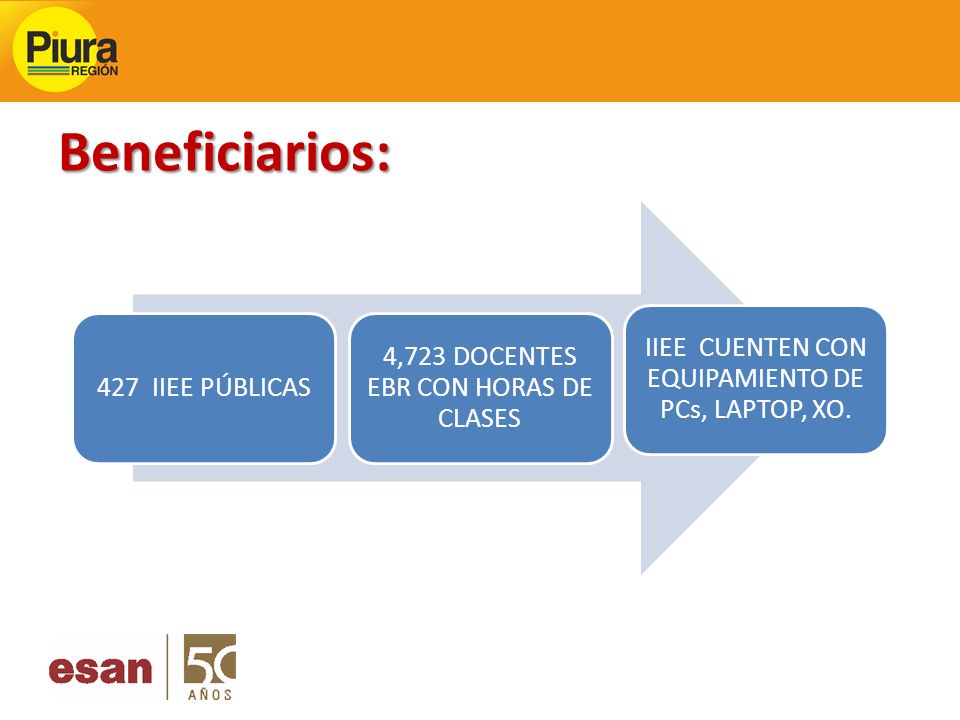 Piura REGIÓN

Beneficiarios:

427 IIEE PÚBLICAS

4,723 DOCENTES EBR CON HORAS DE CLASES

IIEE CUENTEN CON EQUIPAMIENTO DE PCs, LAPTOP, XO.

esan

50 AÑOS